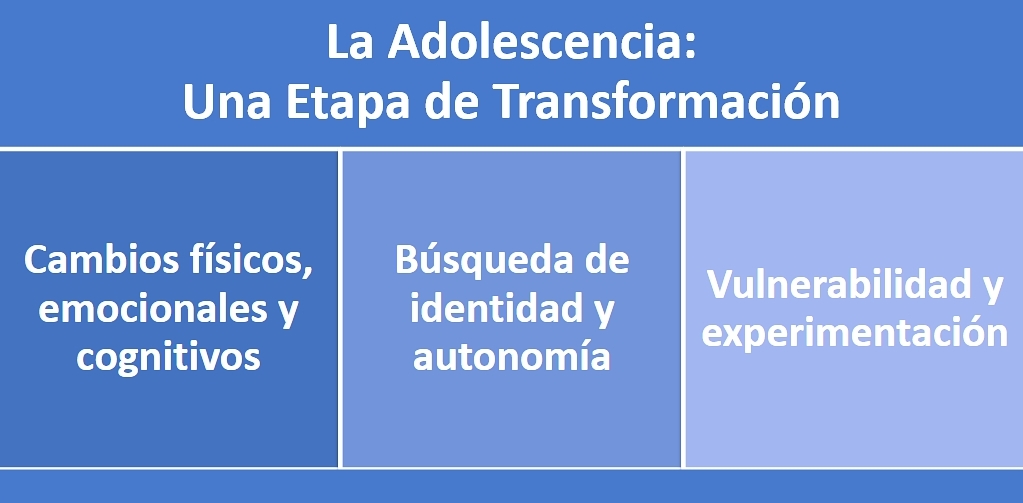 La Adolescencia:
Una Etapa de Transformación

Cambios físicos, emocionales y cognitivos

Búsqueda de identidad y autonomía

Vulnerabilidad y experimentación